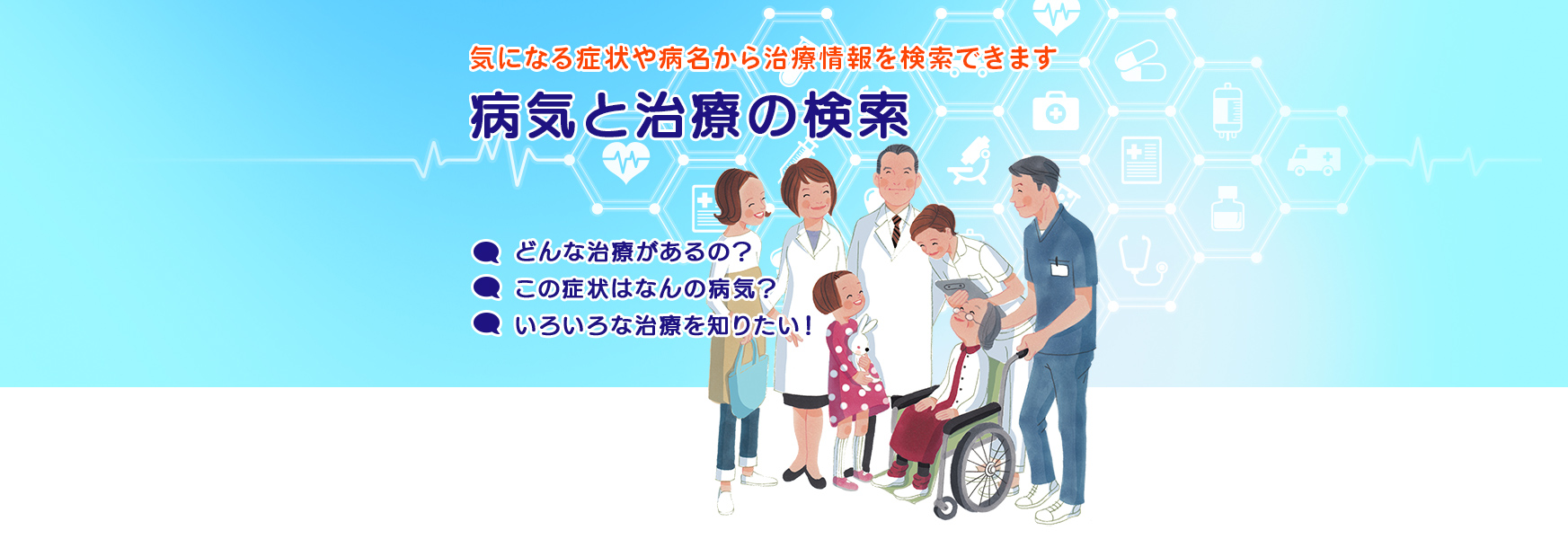 気になる症状や病名から治療情報を検索できます

病気と治療の検索

どんな治療があるの？

この症状はなんの病気？

いろいろな治療を知りたい！